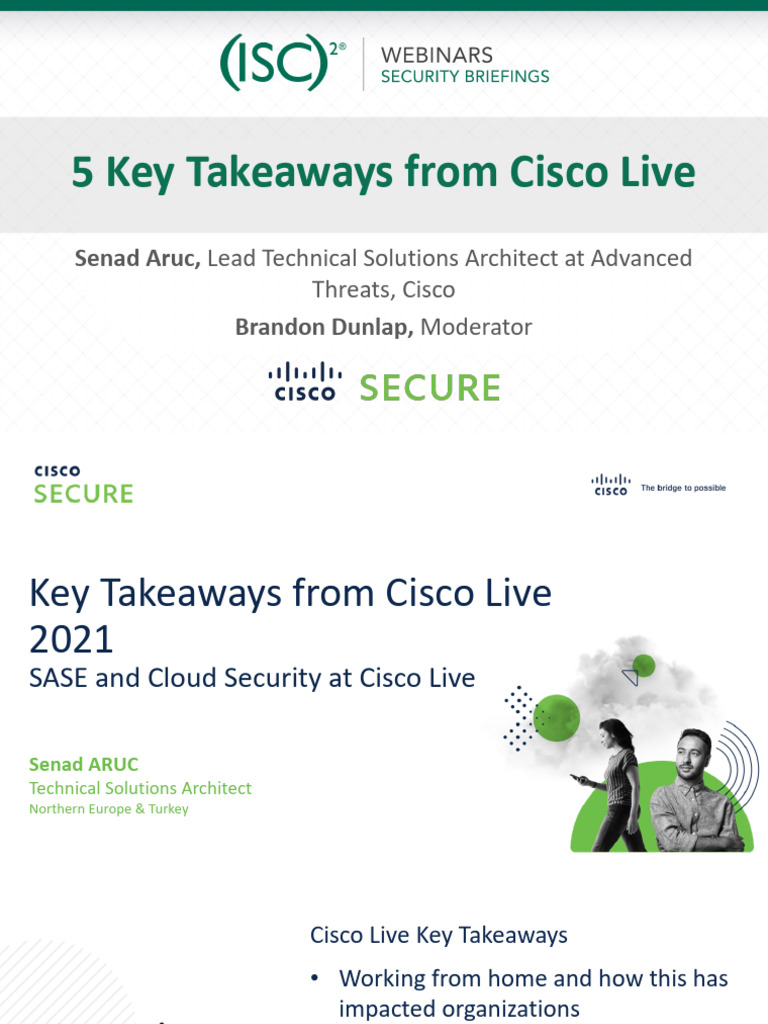 (ISC)$^{2®}$ WEBINARS SECURITY BRIEFINGS

5 Key Takeaways from Cisco Live

Senad Aruc, Lead Technical Solutions Architect at Advanced Threats, Cisco

Brandon Dunlap, Moderator

CISCO SECURE

CISCO SECURE

CISCO The bridge to possible

Key Takeaways from Cisco Live 2021

SASE and Cloud Security at Cisco Live

Senad ARUC
Technical Solutions Architect
Northern Europe & Turkey

Cisco Live Key Takeaways

• Working from home and how this has impacted organizations